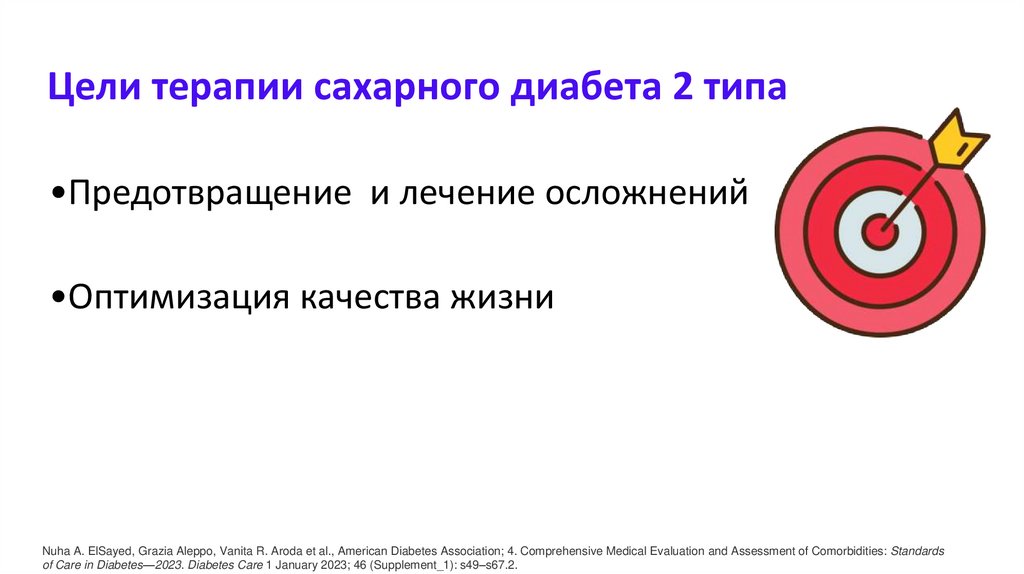 Цели терапии сахарного диабета 2 типа

•Предотвращение и лечение осложнений

•Оптимизация качества жизни

Nuha A. ElSayed, Grazia Aleppo, Vanita R. Aroda et al., American Diabetes Association; 4. Comprehensive Medical Evaluation and Assessment of Comorbidities: Standards of Care in Diabetes—2023. Diabetes Care 1 January 2023; 46 (Supplement_1): s49–s67.2.